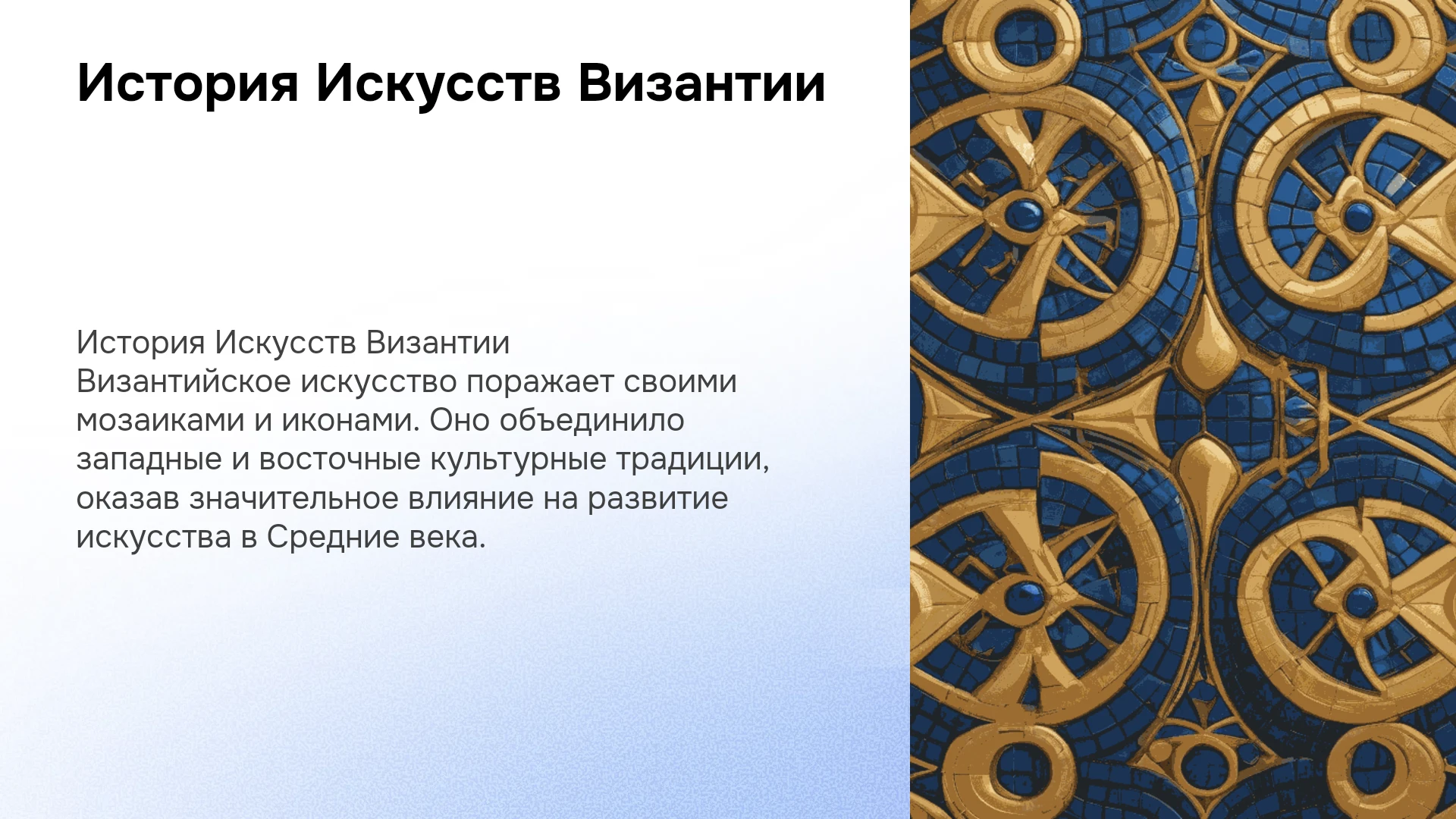 История Искусств Византии

История Искусств Византии

Византийское искусство поражает своими мозаиками и иконами. Оно объединило западные и восточные культурные традиции, оказав значительное влияние на развитие искусства в Средние века.